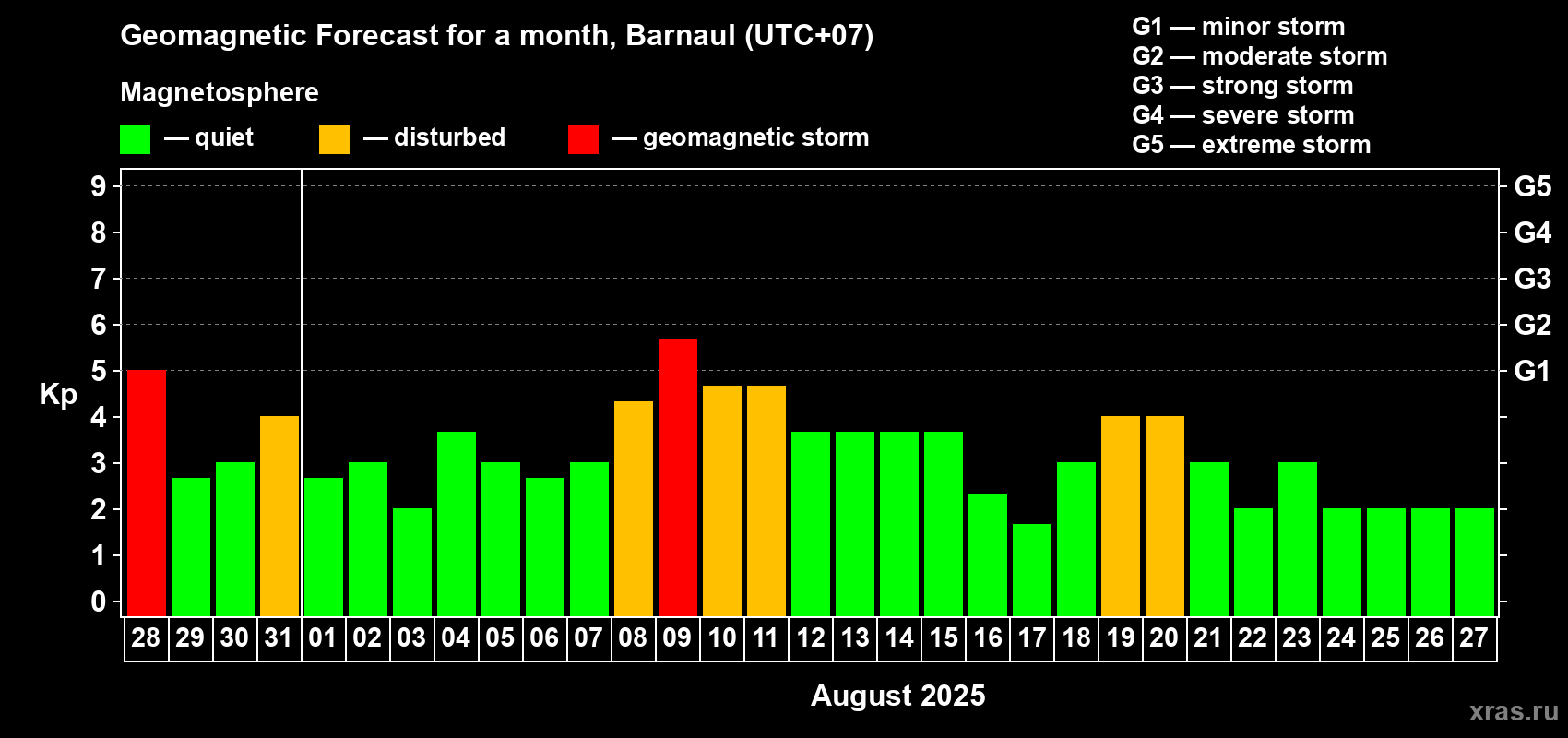 Geomagnetic Forecast for a month, Barnaul (UTC+07)

Magnetosphere

— quiet — disturbed — geomagnetic storm

G1 — minor storm
G2 — moderate storm
G3 — strong storm
G4 — severe storm
G5 — extreme storm

Kp

9
8
7
6
5
4
3
2
1
0

G5
G4
G3
G2
G1

28 29 30 31 01 02 03 04 05 06 07 08 09 10 11 12 13 14 15 16 17 18 19 20 21 22 23 24 25 26 27

August 2025

xras.ru